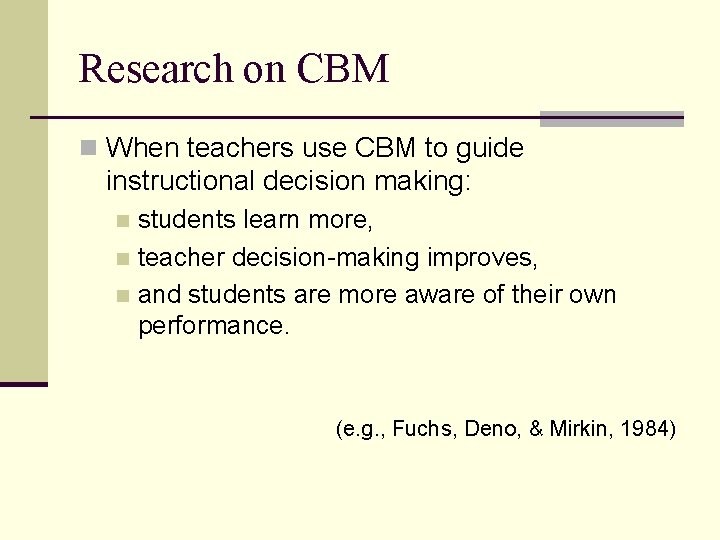 Research on CBM

When teachers use CBM to guide instructional decision making:

students learn more,

teacher decision-making improves,

and students are more aware of their own performance.

(e.g., Fuchs, Deno, & Mirkin, 1984)